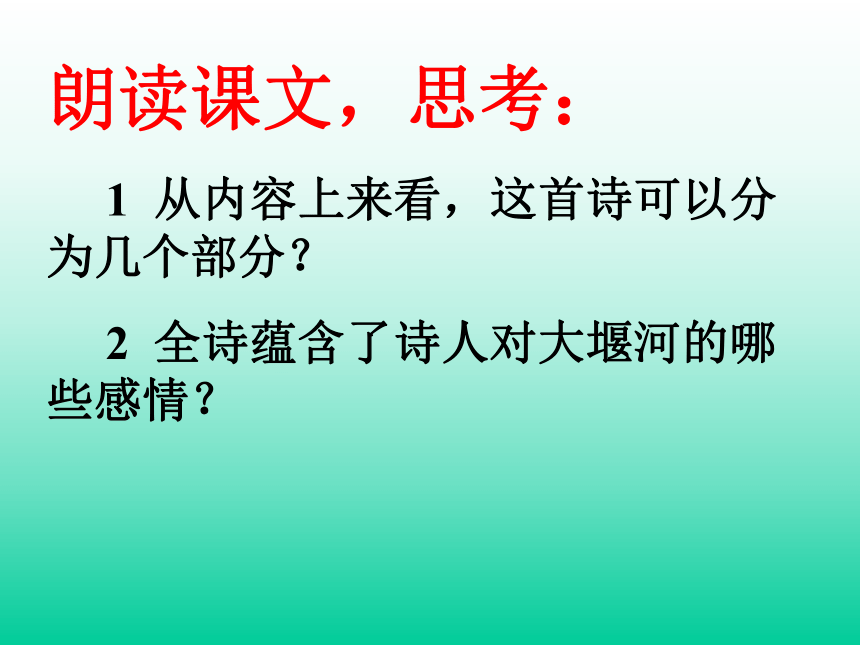 朗读课文，思考：

1 从内容上来看，这首诗可以分为几个部分？

2 全诗蕴含了诗人对大堰河的哪些感情？